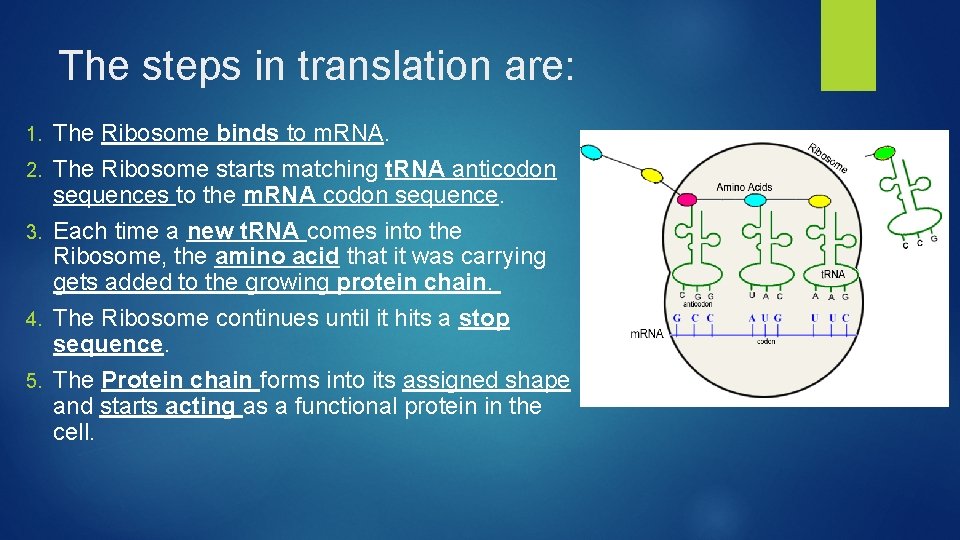 The steps in translation are:

1. The Ribosome binds to mRNA.
2. The Ribosome starts matching tRNA anticodon sequences to the mRNA codon sequence.
3. Each time a new tRNA comes into the Ribosome, the amino acid that it was carrying gets added to the growing protein chain.
4. The Ribosome continues until it hits a stop sequence.
5. The Protein chain forms into its assigned shape and starts acting as a functional protein in the cell.

Ribosome
Amino Acids
C C G
tRNA
C G G
anticodon
U A C
A A G
mRNA
G C C
A U G
U U C
codon